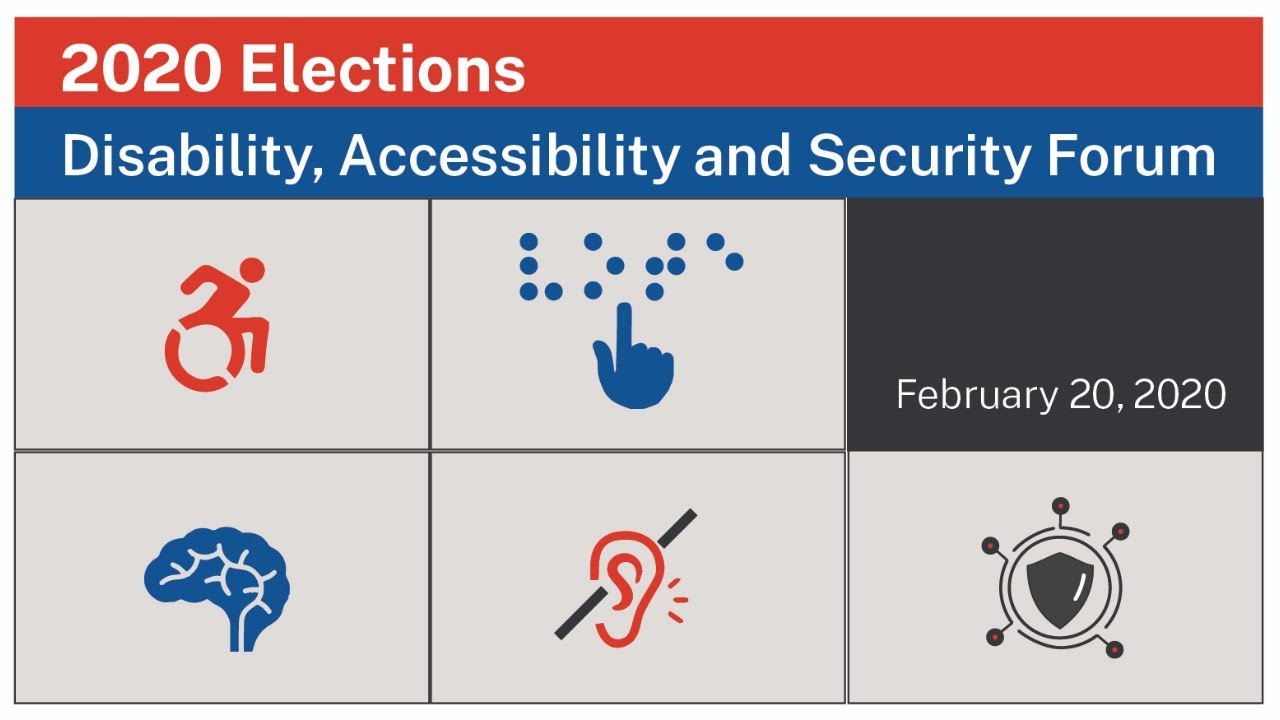 2020 Elections

Disability, Accessibility and Security Forum

February 20, 2020